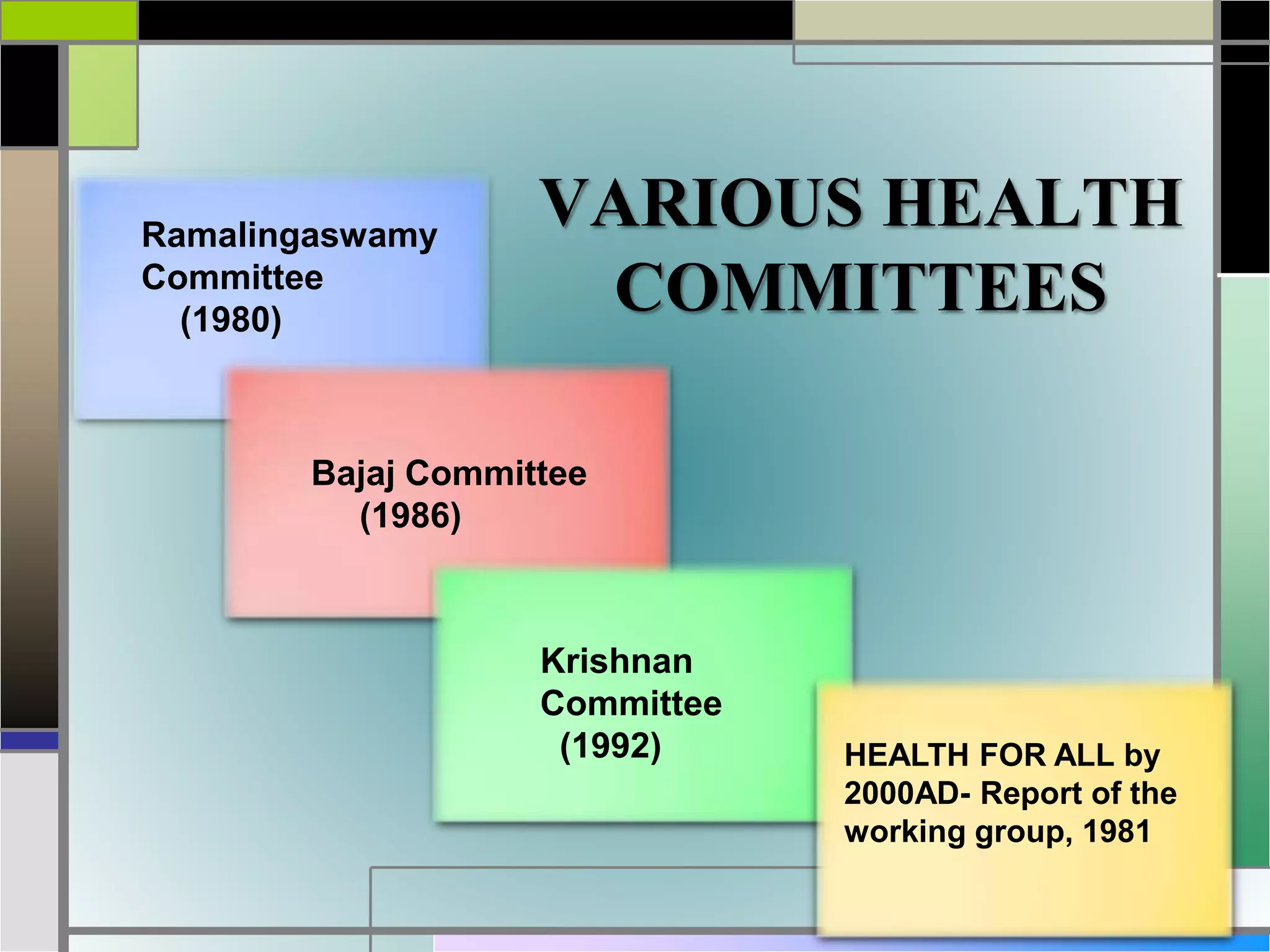 VARIOUS HEALTH COMMITTEES

Ramalingaswamy Committee (1980)

Bajaj Committee (1986)

Krishnan Committee (1992)

HEALTH FOR ALL by 2000AD- Report of the working group, 1981